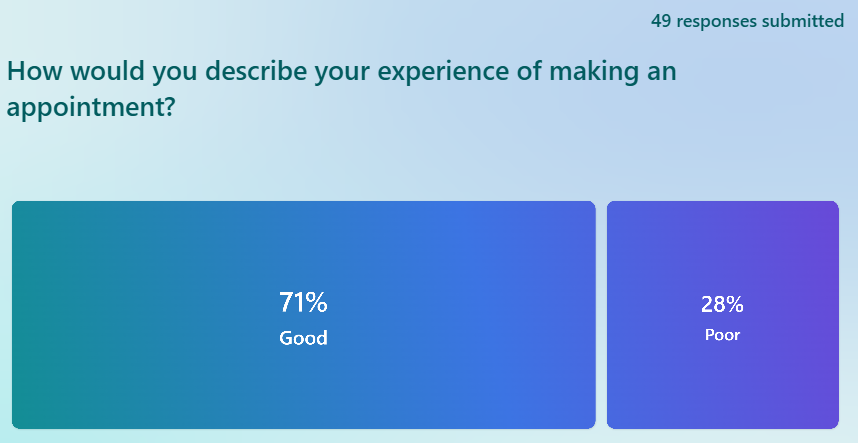 49 responses submitted

How would you describe your experience of making an appointment?

71%
Good

28%
Poor